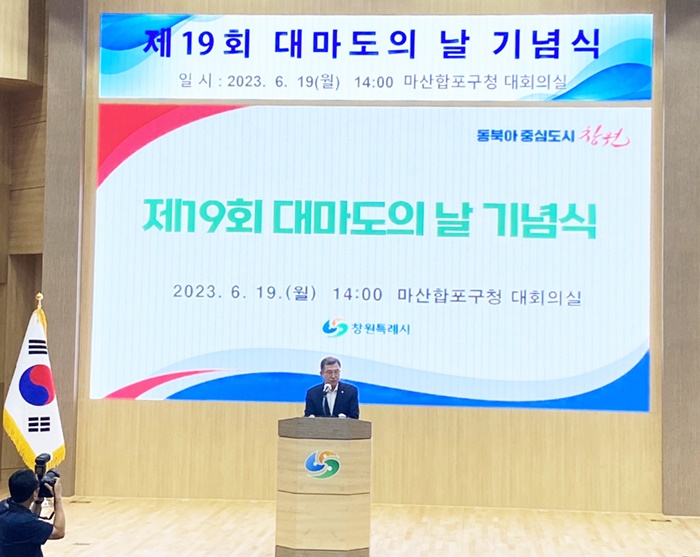 제19회 대마도의 날 기념식

일 시 : 2023. 6. 19(월) 14:00 마산합포구청 대회의실

동북아 중심도시 창원

제19회 대마도의 날 기념식

2023. 6. 19.(월) 14:00 마산합포구청 대회의실

창원특례시